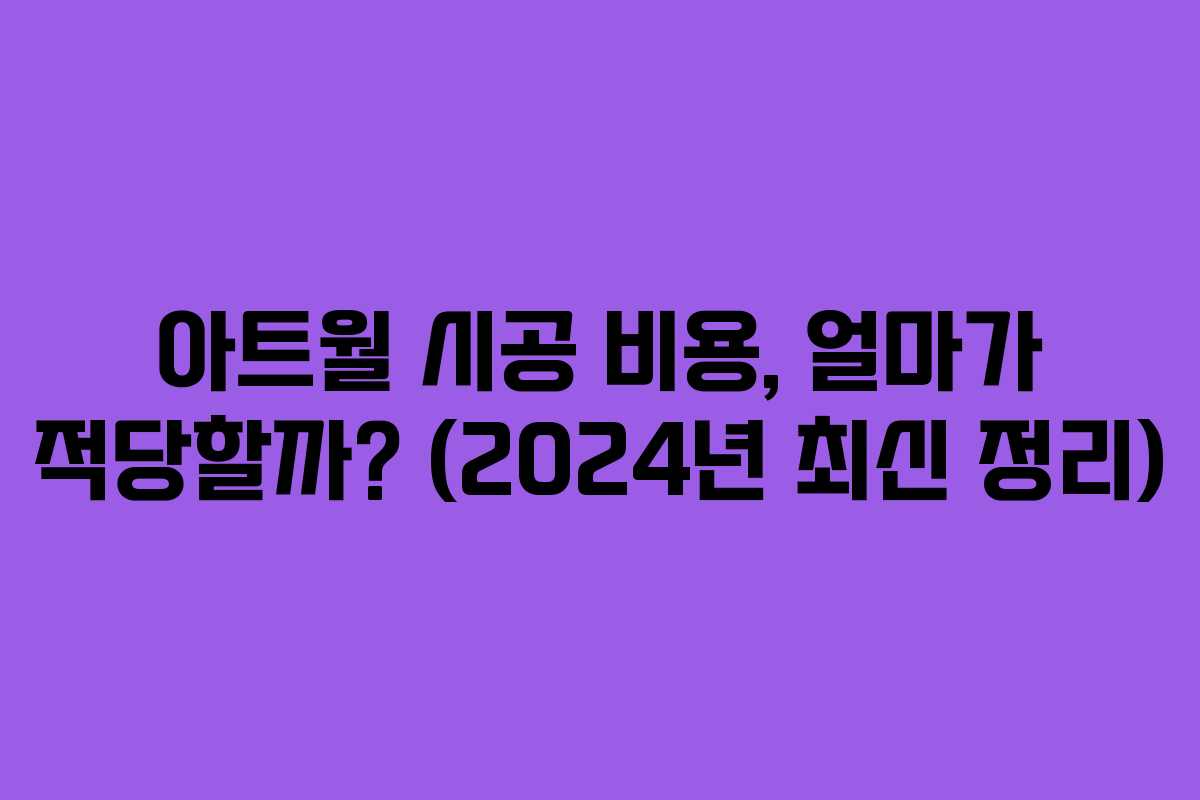 아트월 시공 비용, 얼마가 적당할까? (2024년 최신 정리)